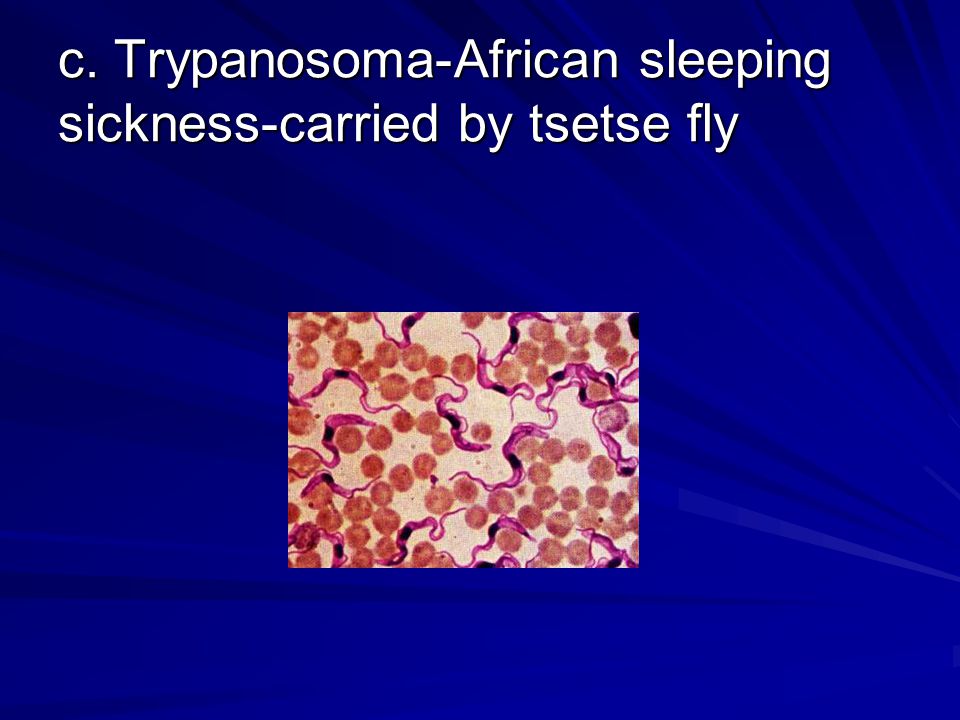 c. Trypanosoma-African sleeping sickness-carried by tsetse fly